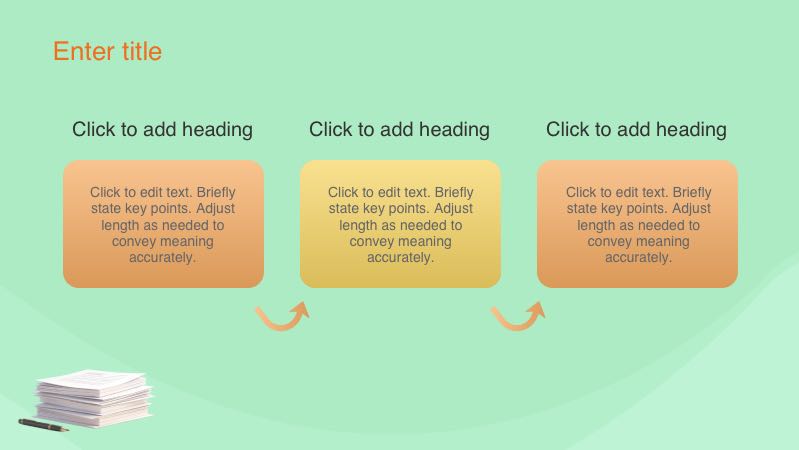 Enter title

Click to add heading

Click to edit text. Briefly state key points. Adjust length as needed to convey meaning accurately.

Click to add heading

Click to edit text. Briefly state key points. Adjust length as needed to convey meaning accurately.

Click to add heading

Click to edit text. Briefly state key points. Adjust length as needed to convey meaning accurately.